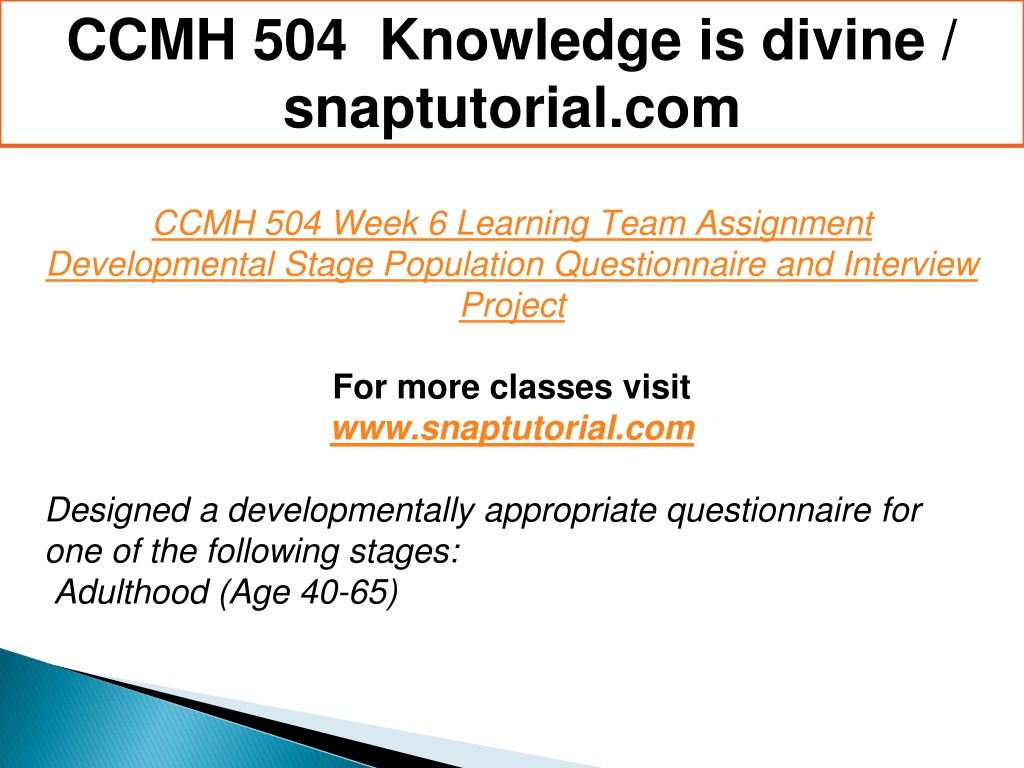 CCMH 504 Knowledge is divine / snaptutorial.com

CCMH 504 Week 6 Learning Team Assignment Developmental Stage Population Questionnaire and Interview Project

For more classes visit
www.snaptutorial.com

Designed a developmentally appropriate questionnaire for one of the following stages:
Adulthood (Age 40-65)